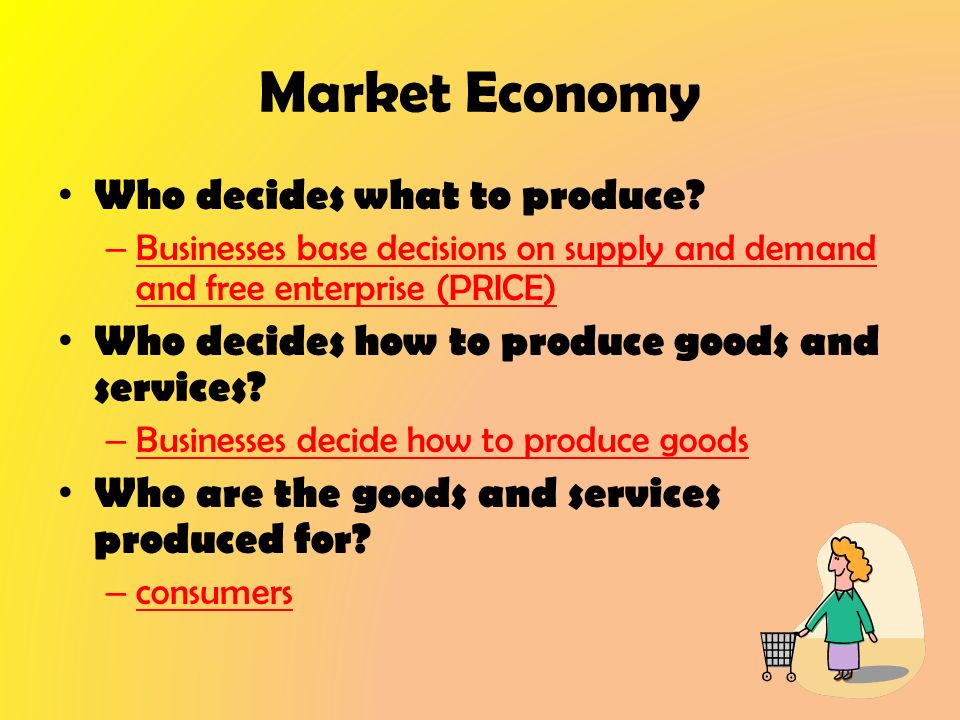 Market Economy

• Who decides what to produce?
– Businesses base decisions on supply and demand and free enterprise (PRICE)

• Who decides how to produce goods and services?
– Businesses decide how to produce goods

• Who are the goods and services produced for?
– consumers